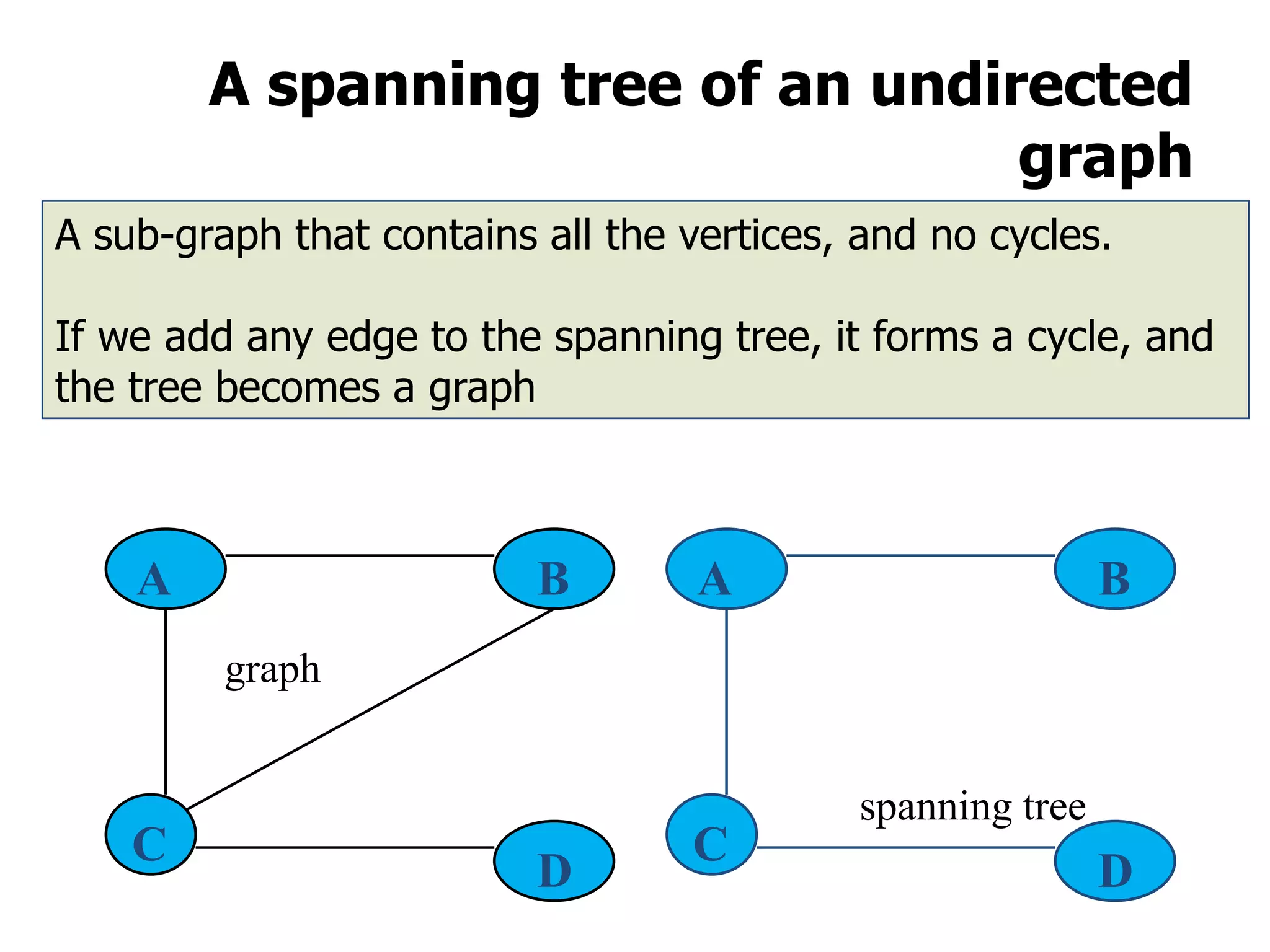 A spanning tree of an undirected graph

A sub-graph that contains all the vertices, and no cycles.

If we add any edge to the spanning tree, it forms a cycle, and the tree becomes a graph

A

B

graph

C

D

A

B

C

spanning tree

D